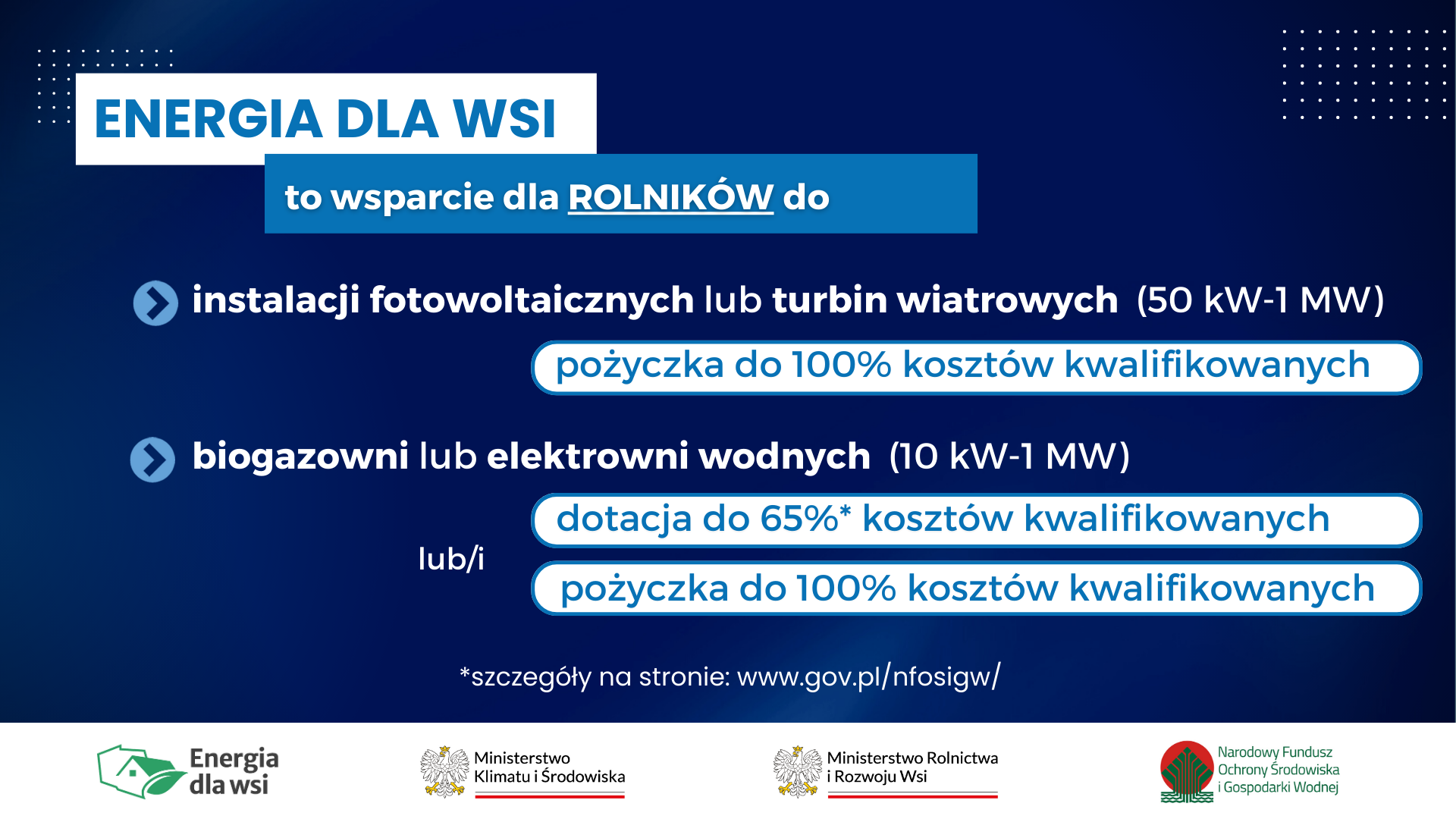 ENERGIA DLA WSI

to wsparcie dla ROLNIKÓW do

instalacji fotowoltaicznych lub turbin wiatrowych (50 kW-1 MW)

pożyczka do 100% kosztów kwalifikowanych

biogazowni lub elektrowni wodnych (10 kW-1 MW)

dotacja do 65%* kosztów kwalifikowanych

lub/i

pożyczka do 100% kosztów kwalifikowanych

*szczegóły na stronie: www.gov.pl/nfosigw/

Energia dla wsi

Ministerstwo Klimatu i Środowiska

Ministerstwo Rolnictwa i Rozwoju Wsi

Narodowy Fundusz Ochrony Środowiska i Gospodarki Wodnej